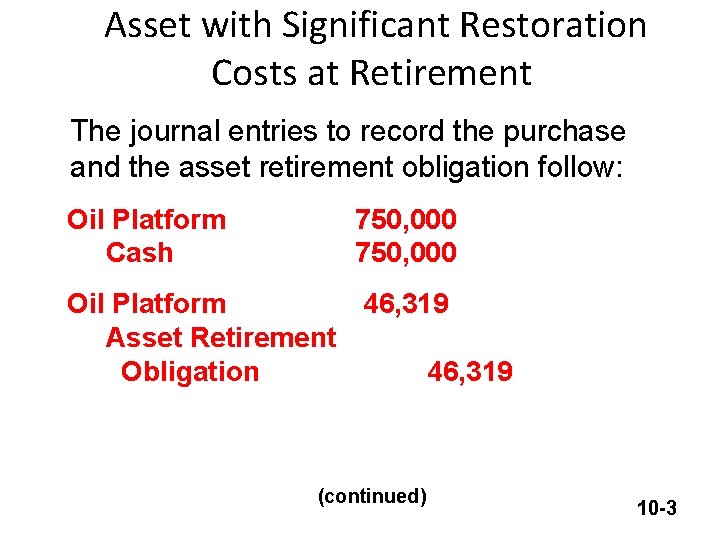 Asset with Significant Restoration Costs at Retirement

The journal entries to record the purchase and the asset retirement obligation follow:

Oil Platform 750,000
Cash 750,000

Oil Platform 46,319
Asset Retirement Obligation 46,319

(continued)

10-3